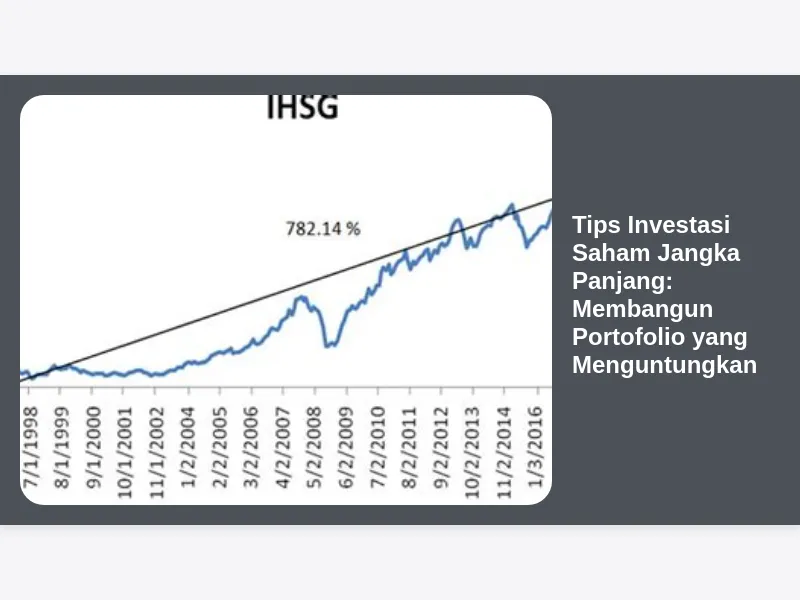 IHSG

782.14 %

7/1/1998
8/1/1999
9/1/2000
10/1/2001
11/1/2002
1/2/2004
2/2/2005
3/2/2006
4/2/2007
5/2/2008
6/2/2009
7/2/2010
8/2/2011
9/2/2012
10/2/2013
11/2/2014
1/3/2016

Tips Investasi Saham Jangka Panjang: Membangun Portofolio yang Menguntungkan